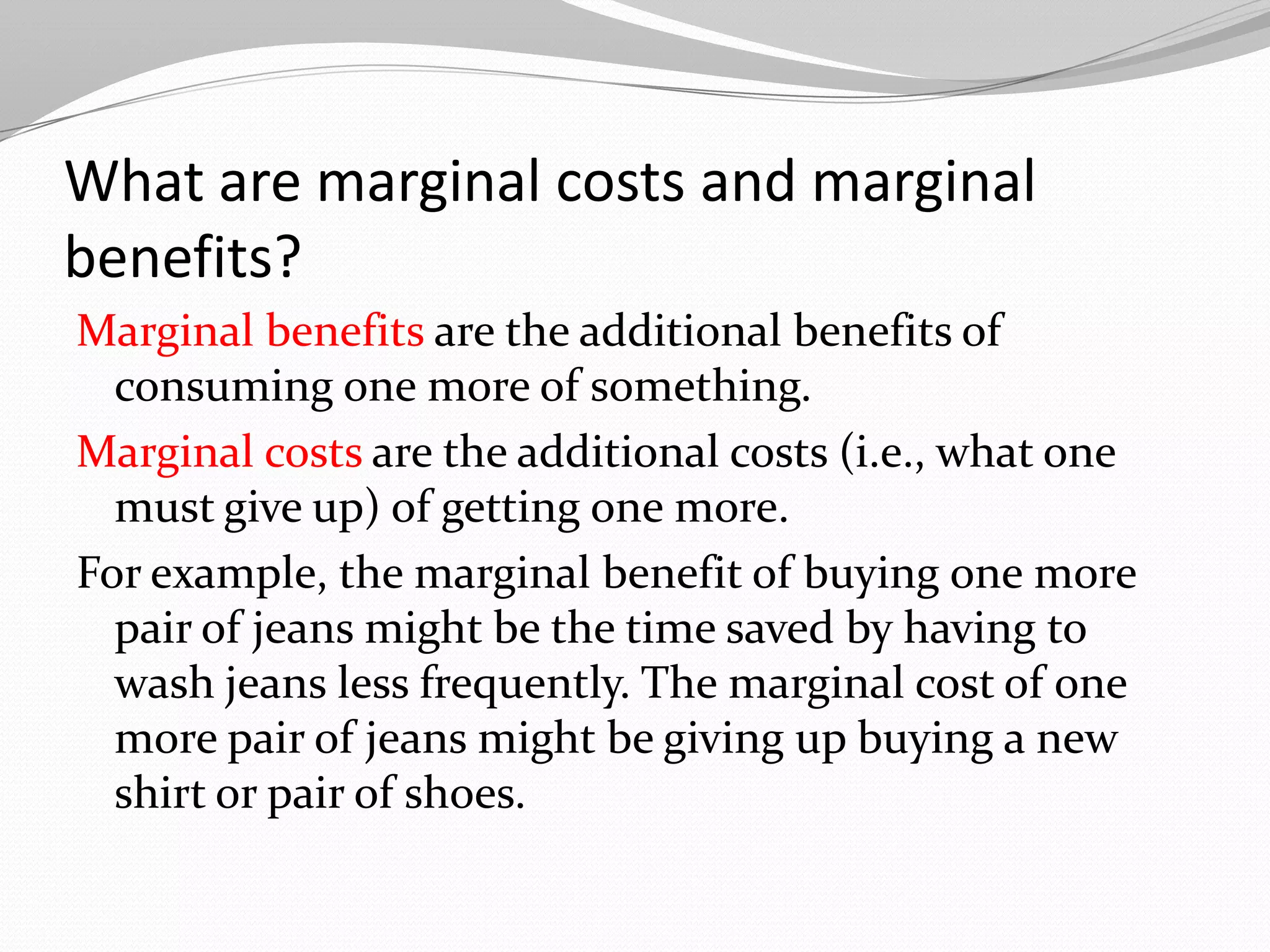 What are marginal costs and marginal benefits?

Marginal benefits are the additional benefits of consuming one more of something.

Marginal costs are the additional costs (i.e., what one must give up) of getting one more.

For example, the marginal benefit of buying one more pair of jeans might be the time saved by having to wash jeans less frequently. The marginal cost of one more pair of jeans might be giving up buying a new shirt or pair of shoes.